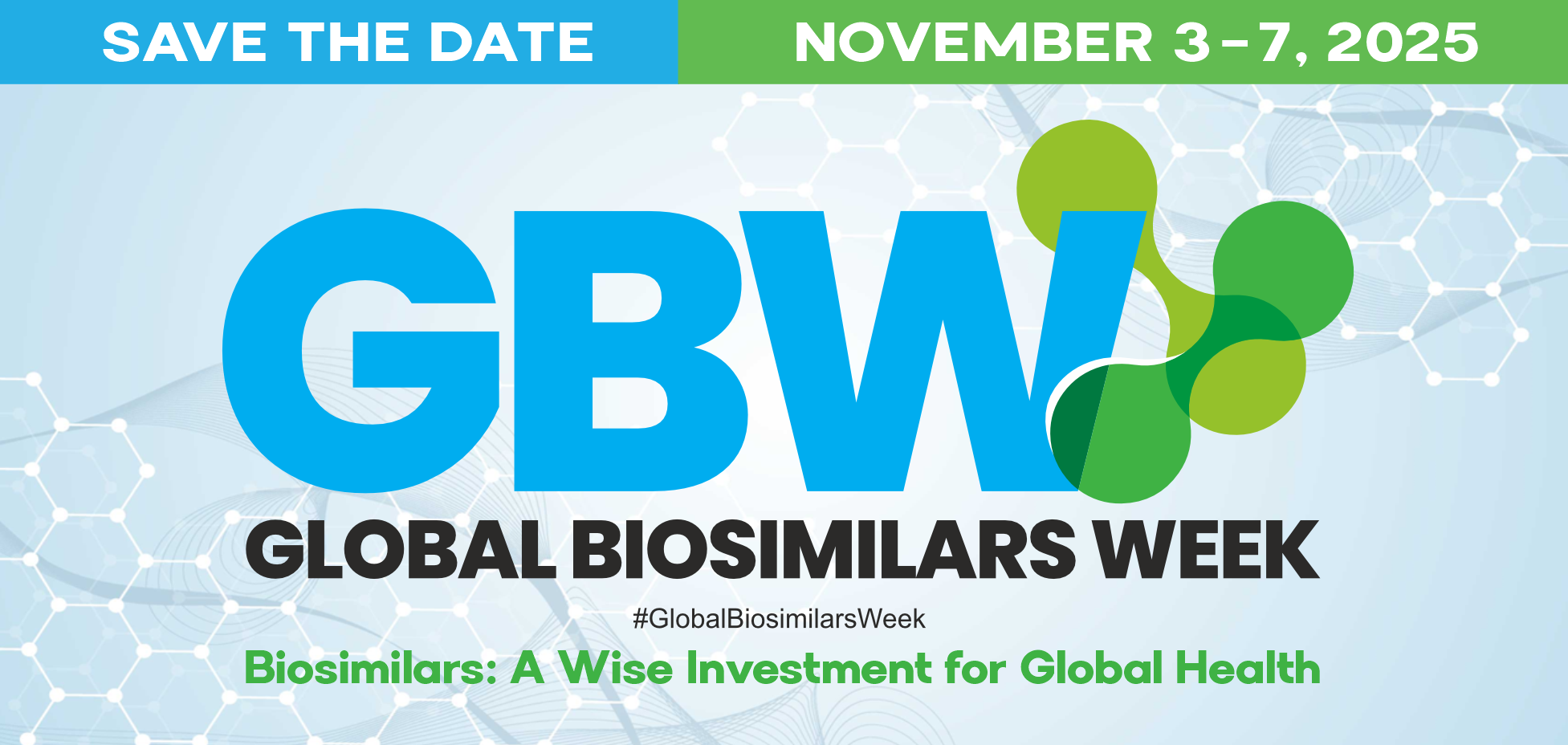 SAVE THE DATE

NOVEMBER 3–7, 2025

GBW

GLOBAL BIOSIMILARS WEEK

#GlobalBiosimilarsWeek

Biosimilars: A Wise Investment for Global Health